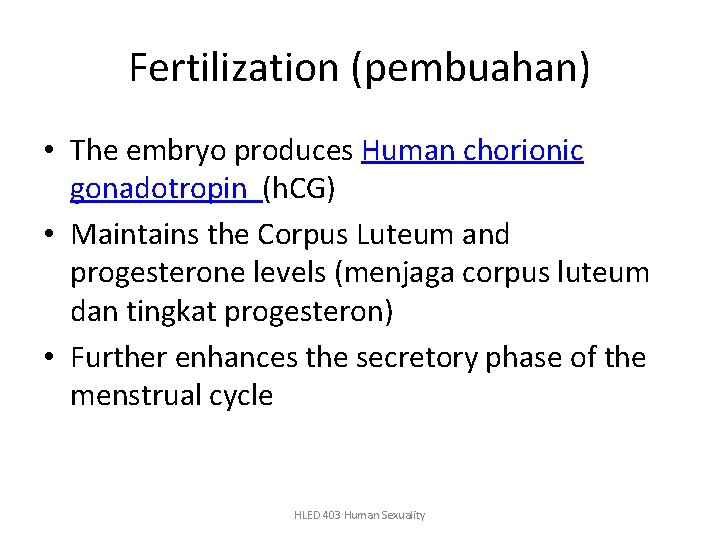 Fertilization (pembuahan)

• The embryo produces Human chorionic gonadotropin (hCG)
• Maintains the Corpus Luteum and progesterone levels (menjaga corpus luteum dan tingkat progesteron)
• Further enhances the secretory phase of the menstrual cycle

HLED 403 Human Sexuality